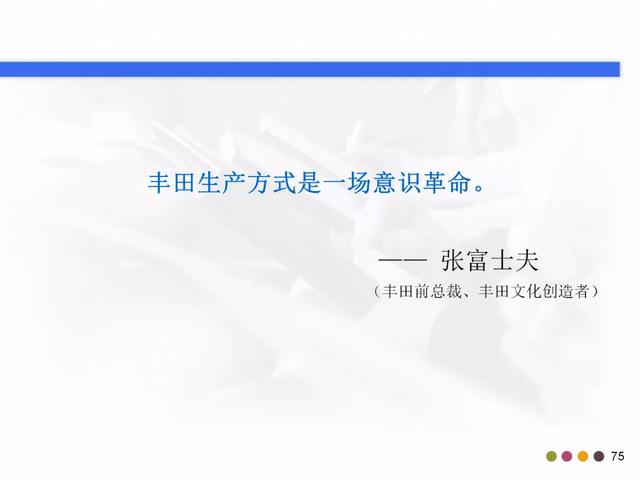 丰田生产方式是一场意识革命。

—— 张富士夫

（丰田前总裁、丰田文化创造者）

75